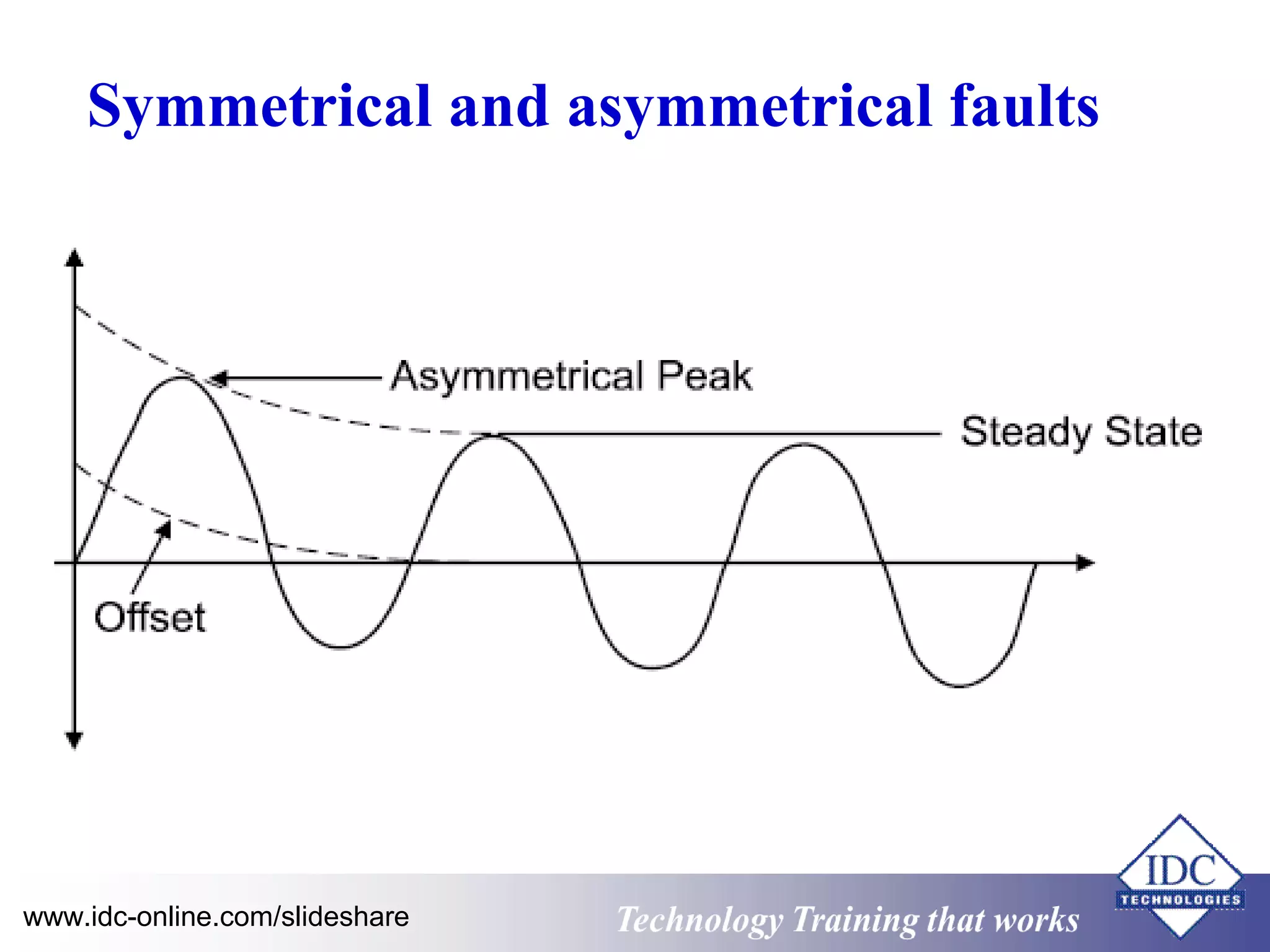 Symmetrical and asymmetrical faults

Asymmetrical Peak

Steady State

Offset

www.idc-online.com/slideshare

Technology Training that works

IDC
TECHNOLOGIES